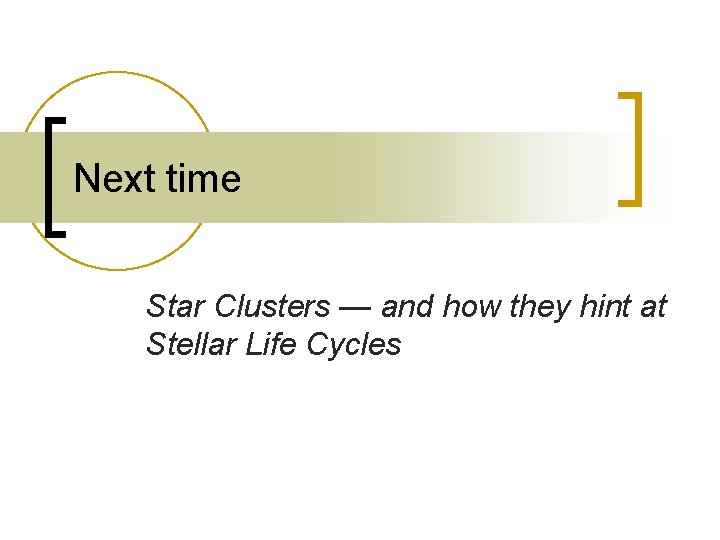 Next time

Star Clusters — and how they hint at Stellar Life Cycles